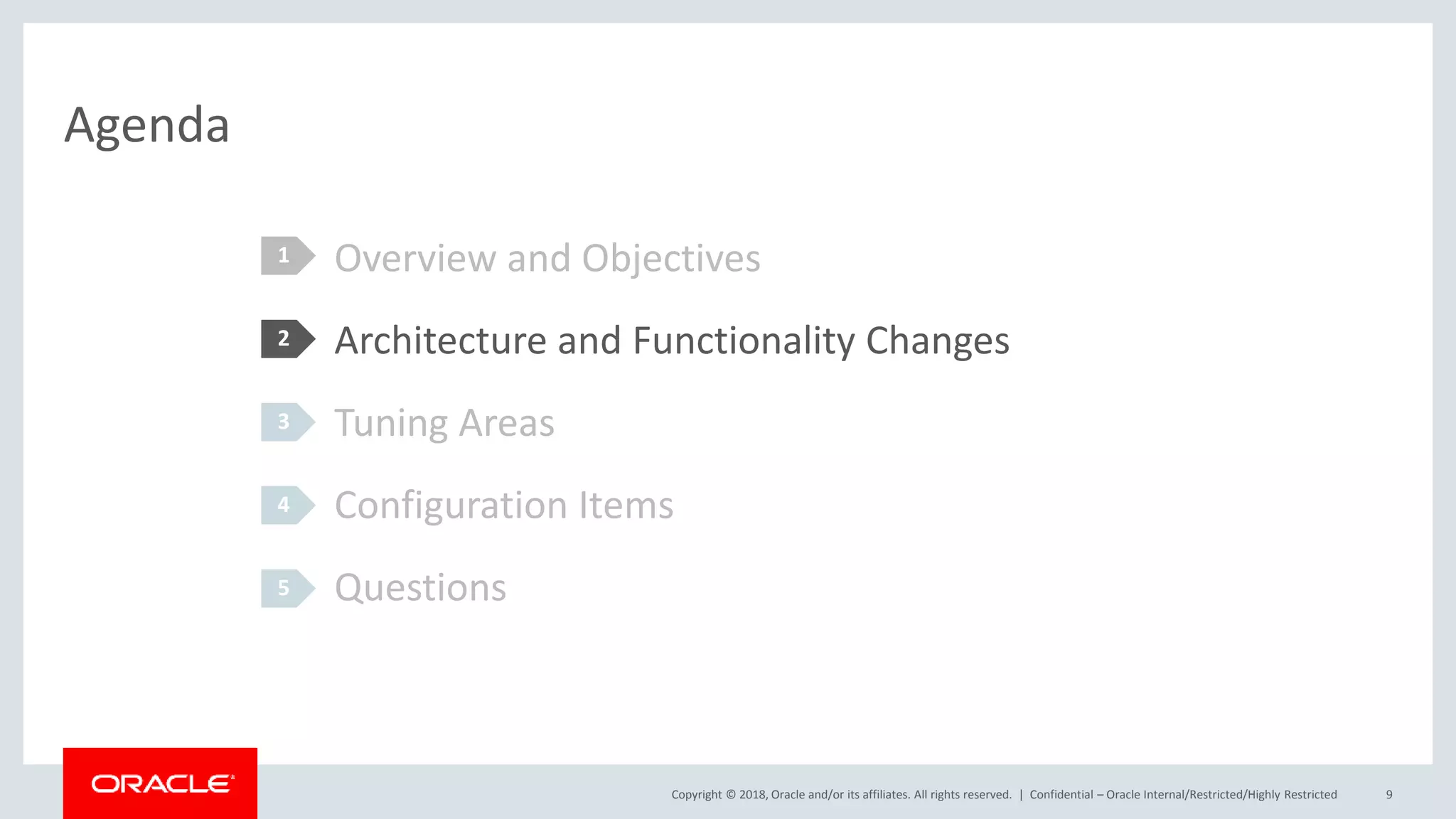 Agenda

1 Overview and Objectives

2 Architecture and Functionality Changes

3 Tuning Areas

4 Configuration Items

5 Questions

ORACLE

Copyright © 2018, Oracle and/or its affiliates. All rights reserved. | Confidential – Oracle Internal/Restricted/Highly Restricted 9